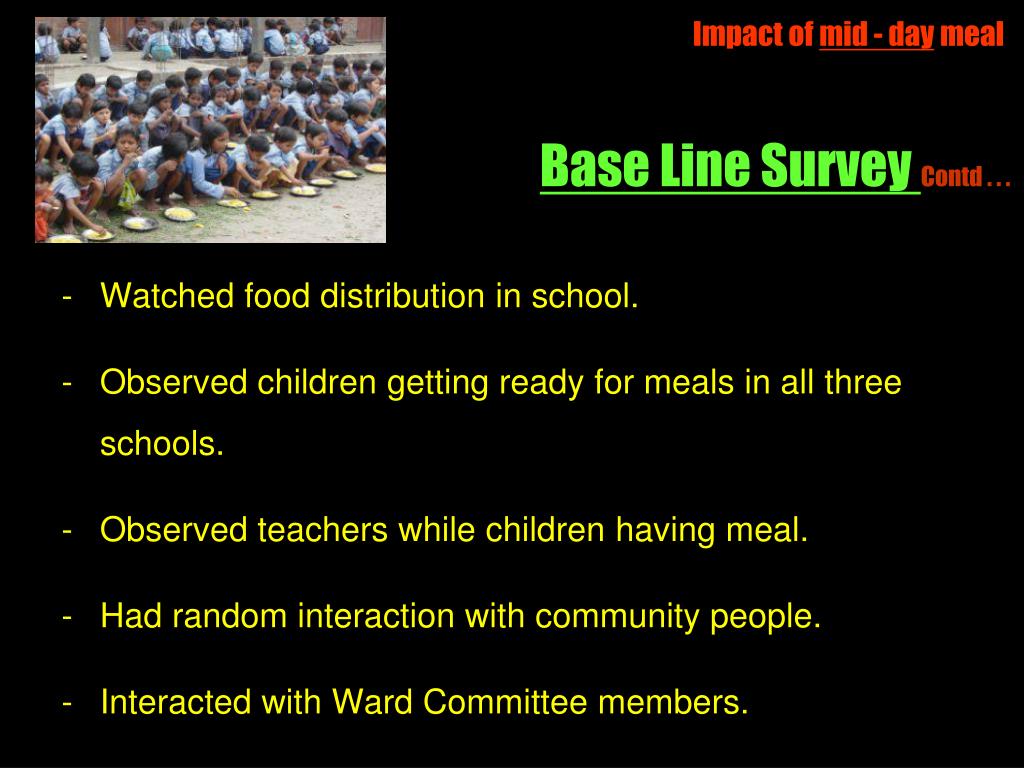 Impact of mid - day meal

Base Line Survey Contd . . .

- Watched food distribution in school.

- Observed children getting ready for meals in all three schools.

- Observed teachers while children having meal.

- Had random interaction with community people.

- Interacted with Ward Committee members.